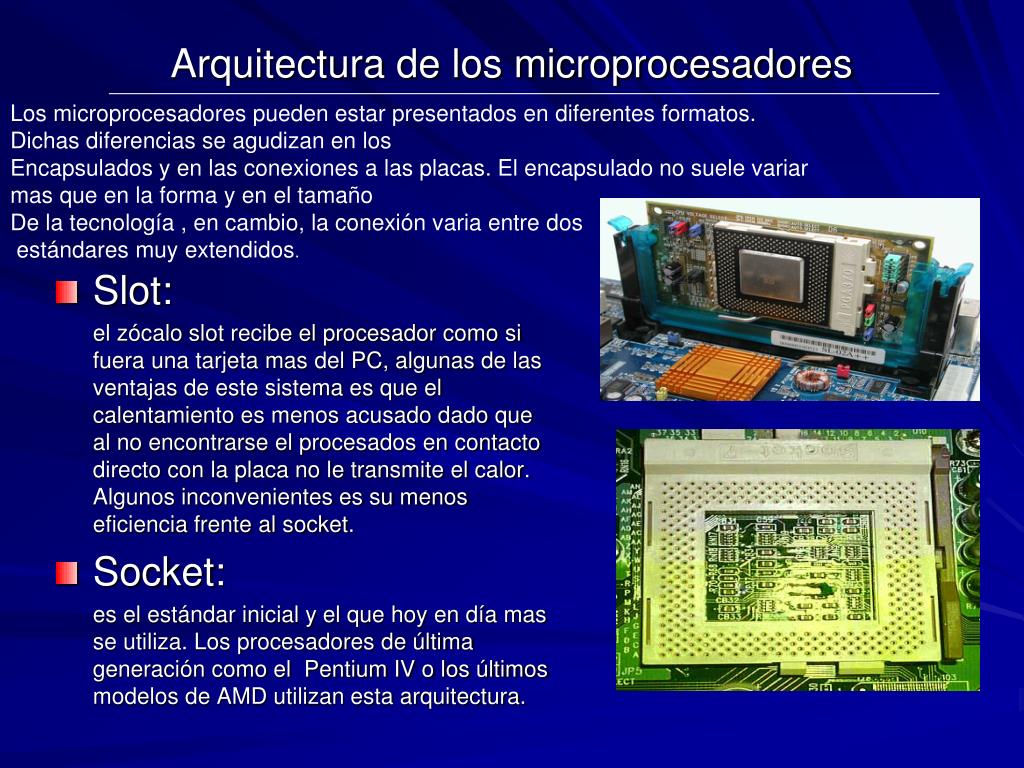 Arquitectura de los microprocesadores

Los microprocesadores pueden estar presentados en diferentes formatos. Dichas diferencias se agudizan en los Encapsulados y en las conexiones a las placas. El encapsulado no suele variar mas que en la forma y en el tamaño De la tecnología , en cambio, la conexión varia entre dos estándares muy extendidos.

Slot:

el zócalo slot recibe el procesador como si fuera una tarjeta mas del PC, algunas de las ventajas de este sistema es que el calentamiento es menos acusado dado que al no encontrarse el procesados en contacto directo con la placa no le transmite el calor. Algunos inconvenientes es su menos eficiencia frente al socket.

Socket:

es el estándar inicial y el que hoy en día mas se utiliza. Los procesadores de última generación como el Pentium IV o los últimos modelos de AMD utilizan esta arquitectura.